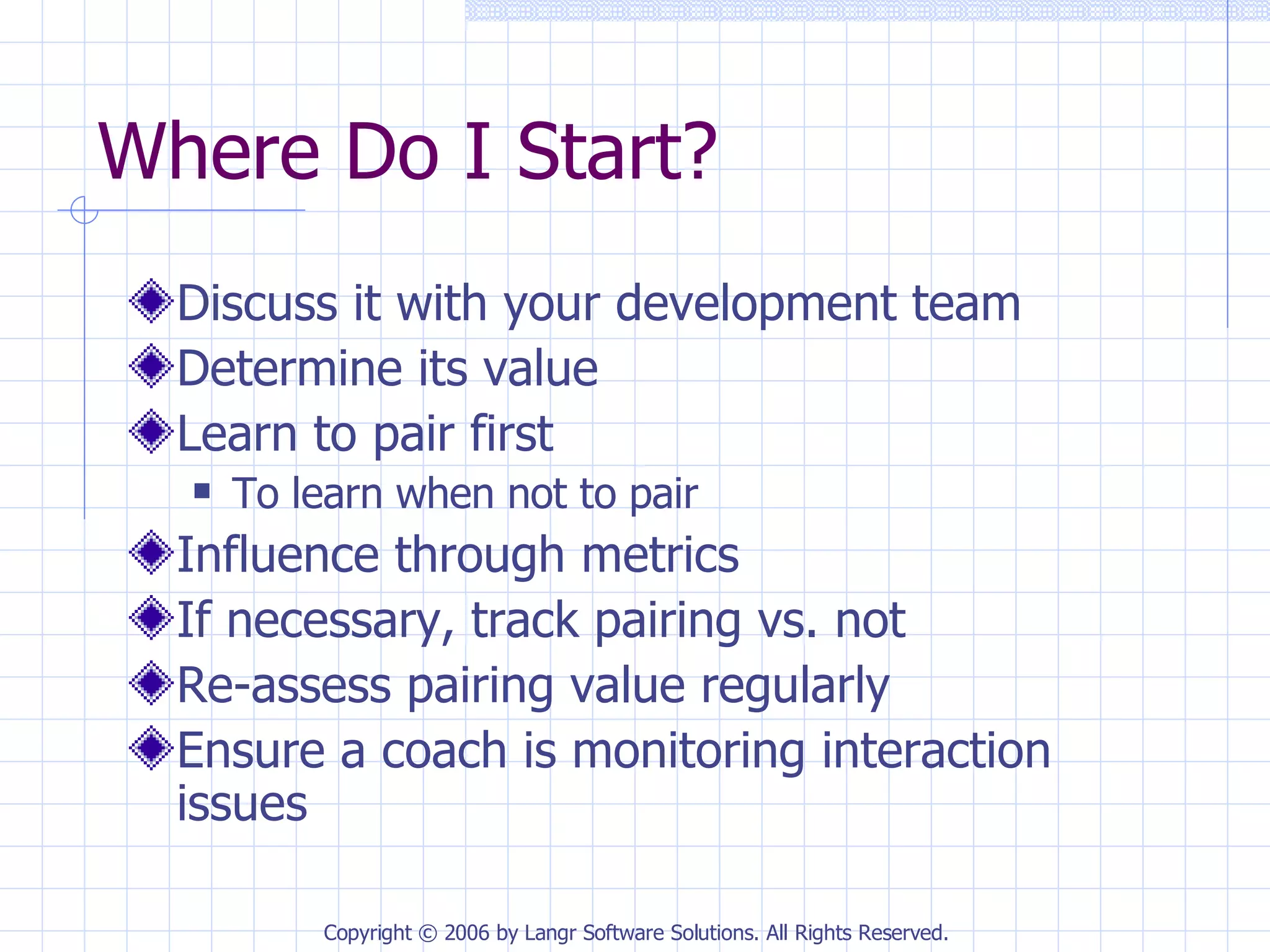 Where Do I Start?

Discuss it with your development team

Determine its value

Learn to pair first

To learn when not to pair

Influence through metrics

If necessary, track pairing vs. not

Re-assess pairing value regularly

Ensure a coach is monitoring interaction issues

Copyright © 2006 by Langr Software Solutions. All Rights Reserved.